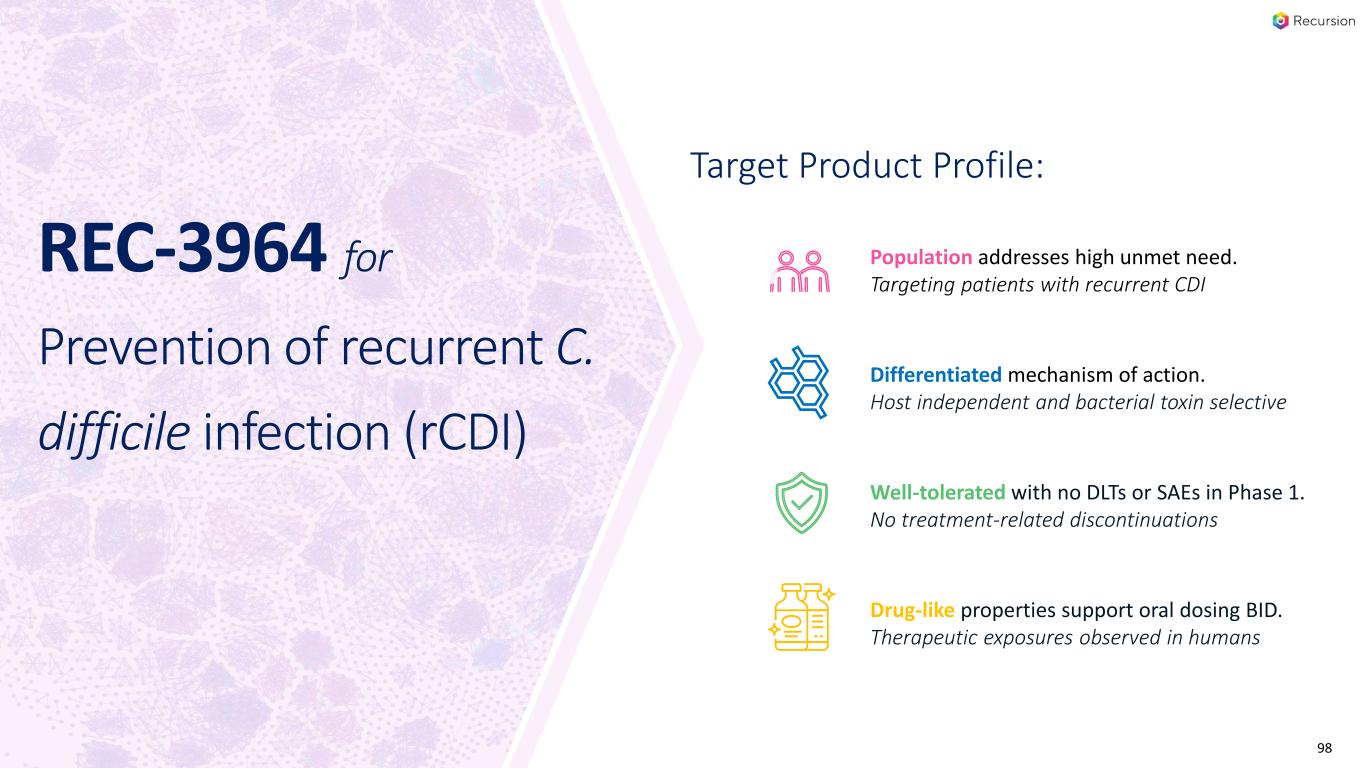 Recursion

REC-3964 for

Prevention of recurrent C. difficile infection (rCDI)

Target Product Profile:

Population addresses high unmet need.
Targeting patients with recurrent CDI

Differentiated mechanism of action.
Host independent and bacterial toxin selective

Well-tolerated with no DLTs or SAEs in Phase 1.
No treatment-related discontinuations

Drug-like properties support oral dosing BID.
Therapeutic exposures observed in humans

98